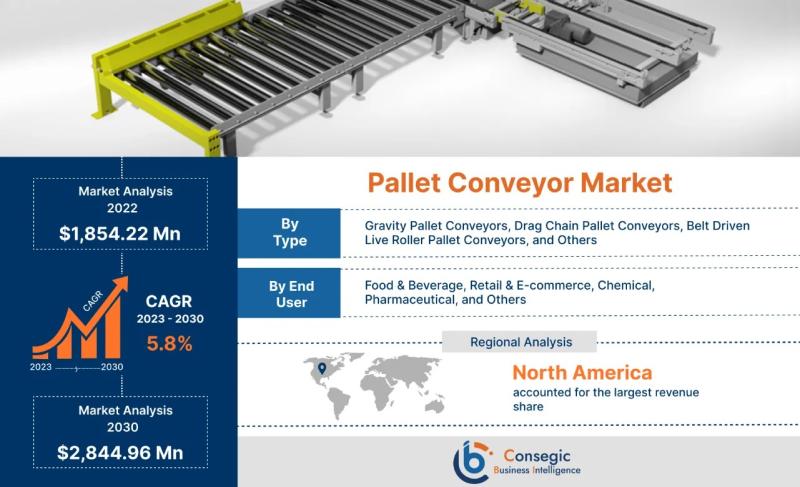 Market Analysis 2022

$1,854.22 Mn

CAGR

CAGR 2023 - 2030

5.8%

2023 2030

Market Analysis 2030

$2,844.96 Mn

Pallet Conveyor Market

By Type

Gravity Pallet Conveyors, Drag Chain Pallet Conveyors, Belt Driven Live Roller Pallet Conveyors, and Others

By End User

Food & Beverage, Retail & E-commerce, Chemical, Pharmaceutical, and Others

Regional Analysis

North America

accounted for the largest revenue share

Consegic Business Intelligence